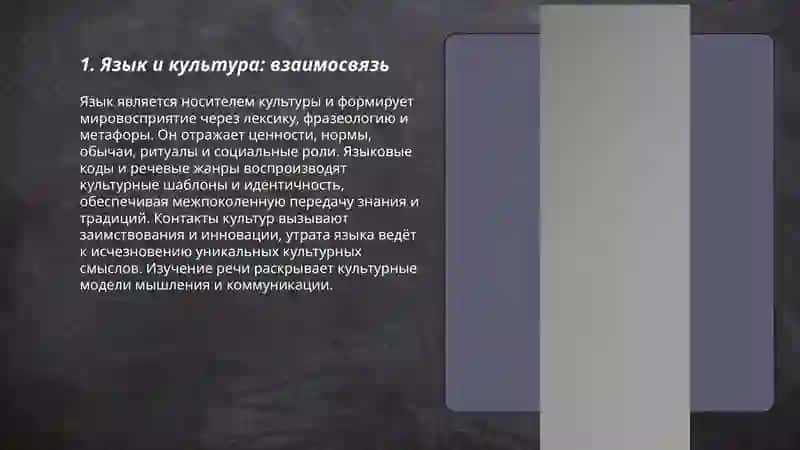 1. Язык и культура: взаимосвязь

Язык является носителем культуры и формирует мировосприятие через лексику, фразеологию и метафоры. Он отражает ценности, нормы, обычаи, ритуалы и социальные роли. Языковые коды и речевые жанры воспроизводят культурные шаблоны и идентичность, обеспечивая межпоколенную передачу знания и традиций. Контакты культур вызывают заимствования и инновации, утрата языка ведёт к исчезновению уникальных культурных смыслов. Изучение речи раскрывает культурные модели мышления и коммуникации.